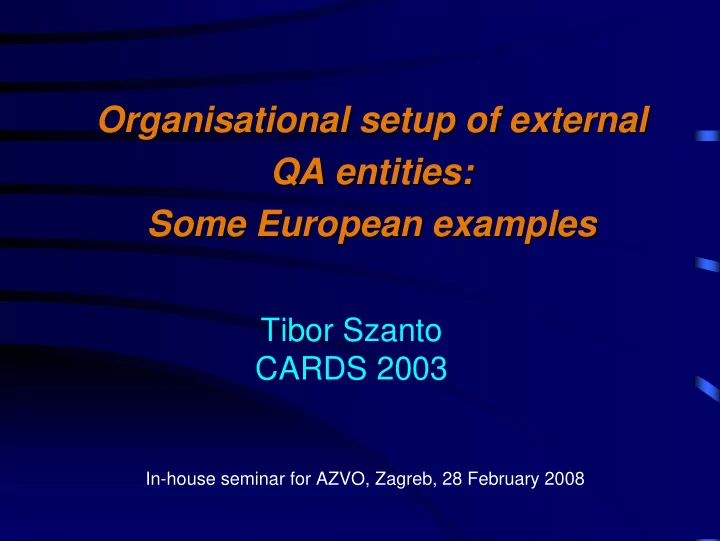 Organisational setup of external QA entities:
Some European examples

Tibor Szanto
CARDS 2003

In-house seminar for AZVO, Zagreb, 28 February 2008